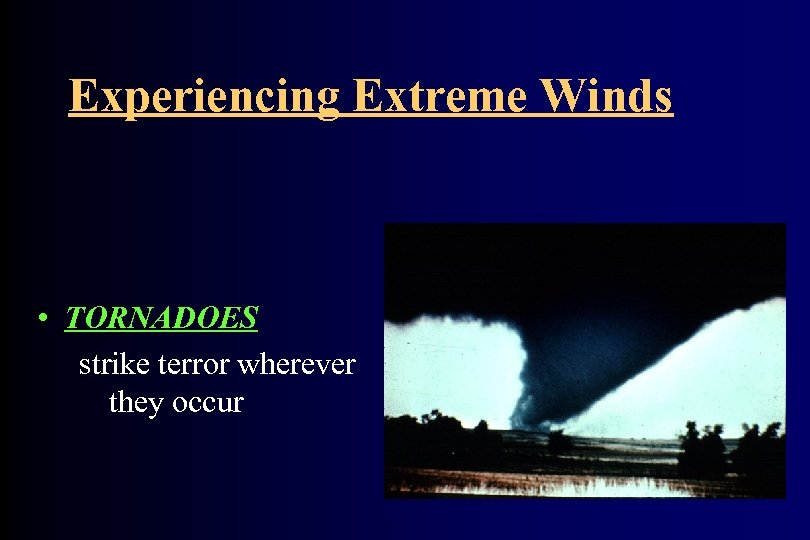 Experiencing Extreme Winds

• TORNADOES
strike terror wherever they occur